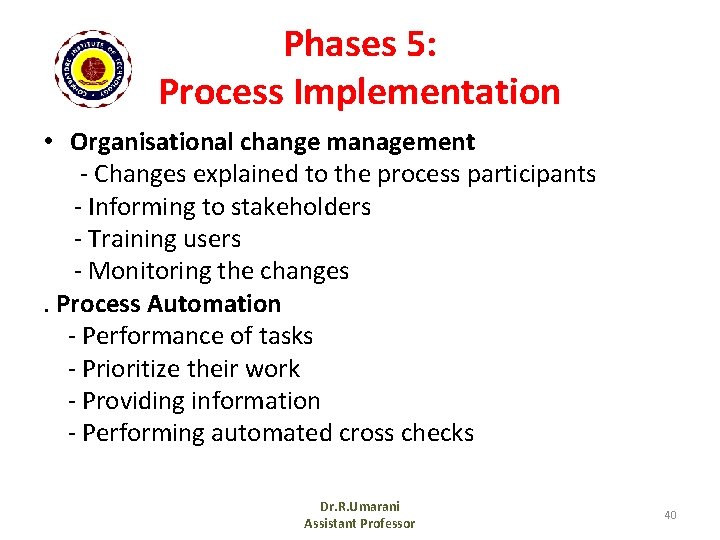 COIMBATORE INSTITUTE OF TECHNOLOGY

Phases 5:
Process Implementation

• Organisational change management
- Changes explained to the process participants
- Informing to stakeholders
- Training users
- Monitoring the changes

. Process Automation
- Performance of tasks
- Prioritize their work
- Providing information
- Performing automated cross checks

Dr.R.Umarani
Assistant Professor

40